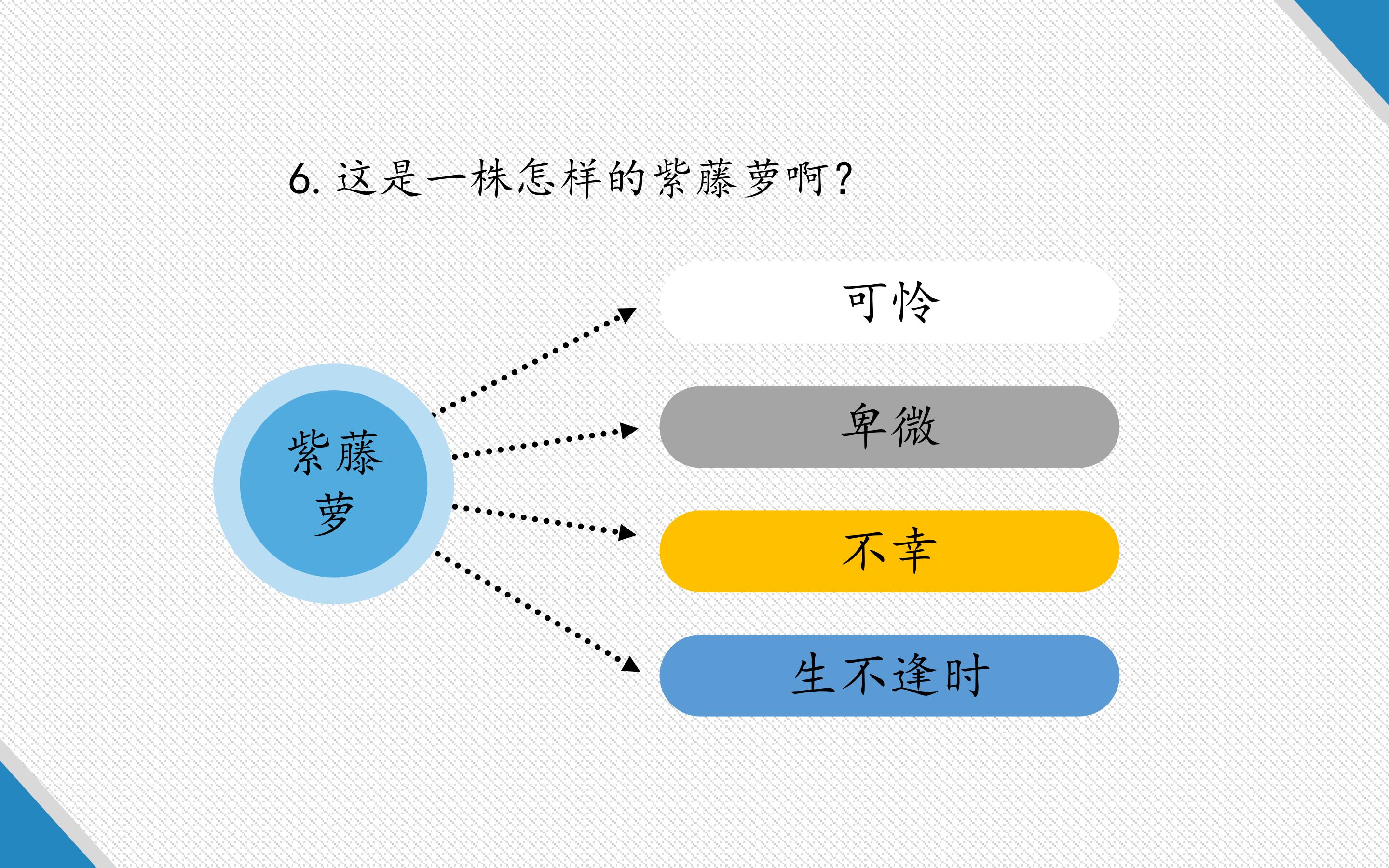 6.这是一株怎样的紫藤萝啊?

紫藤萝

可怜

卑微

不幸

生不逢时